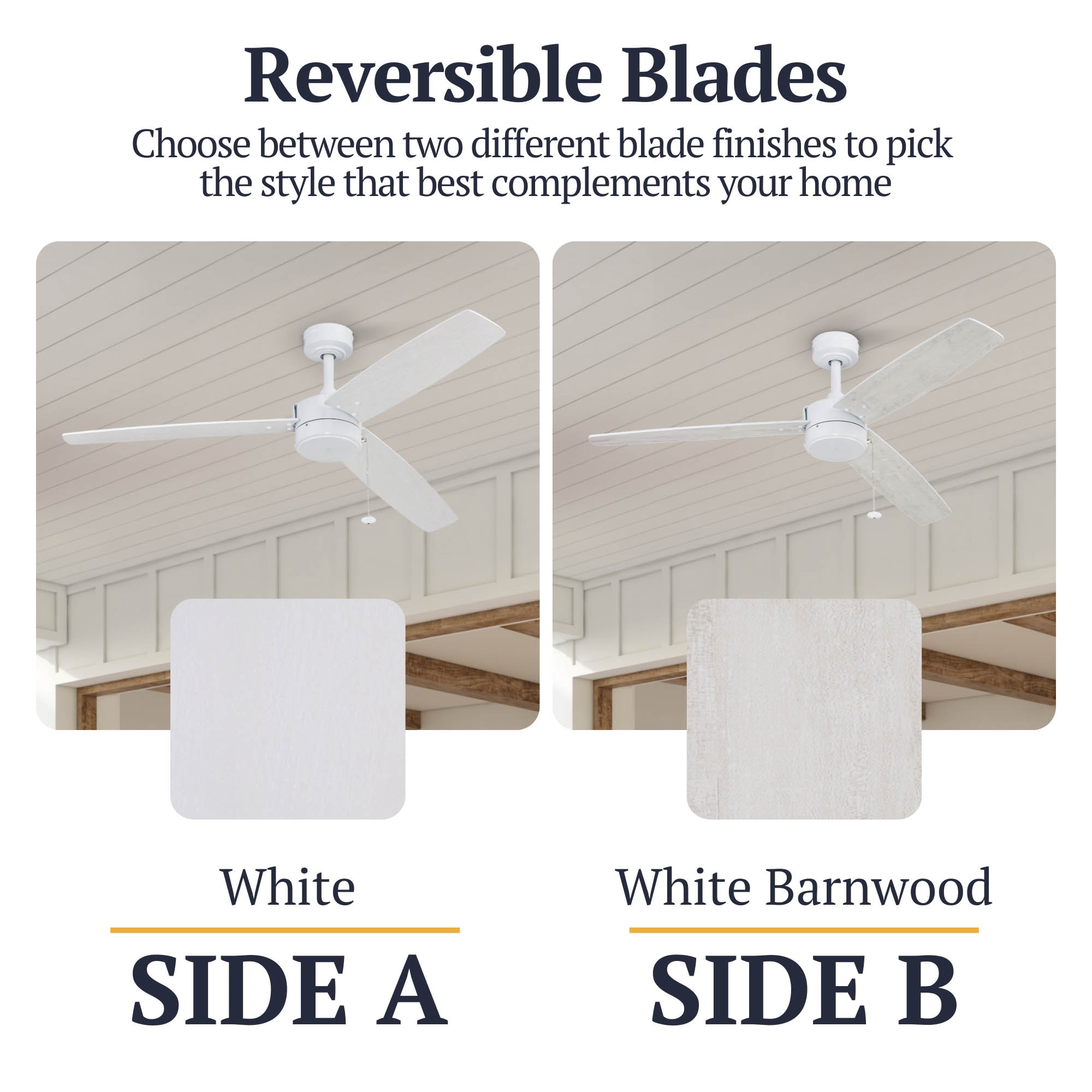 Reversible Blades

Choose between two different blade finishes to pick the style that best complements your home

White

SIDE A

White Barnwood

SIDE B